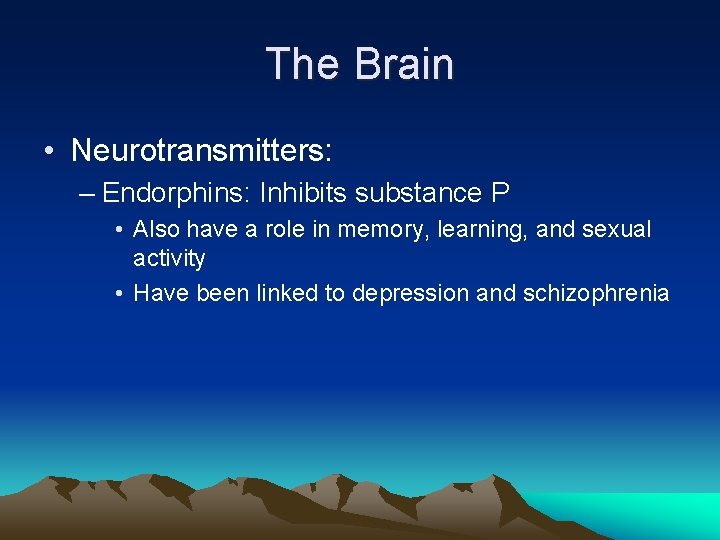 The Brain

• Neurotransmitters:
  – Endorphins: Inhibits substance P
    • Also have a role in memory, learning, and sexual activity
    • Have been linked to depression and schizophrenia